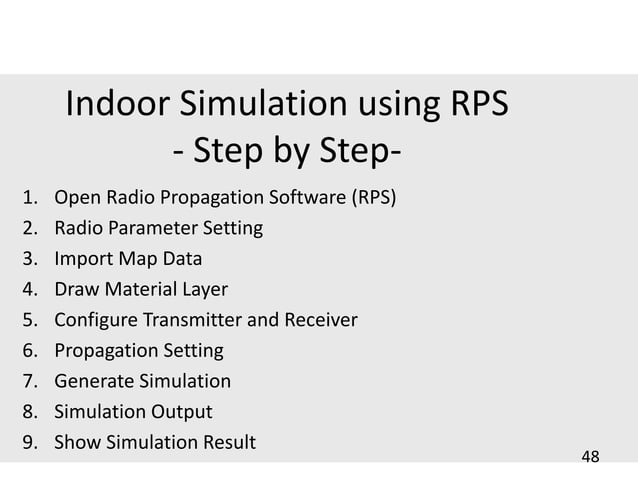 Indoor Simulation using RPS
- Step by Step-

1. Open Radio Propagation Software (RPS)
2. Radio Parameter Setting
3. Import Map Data
4. Draw Material Layer
5. Configure Transmitter and Receiver
6. Propagation Setting
7. Generate Simulation
8. Simulation Output
9. Show Simulation Result

48